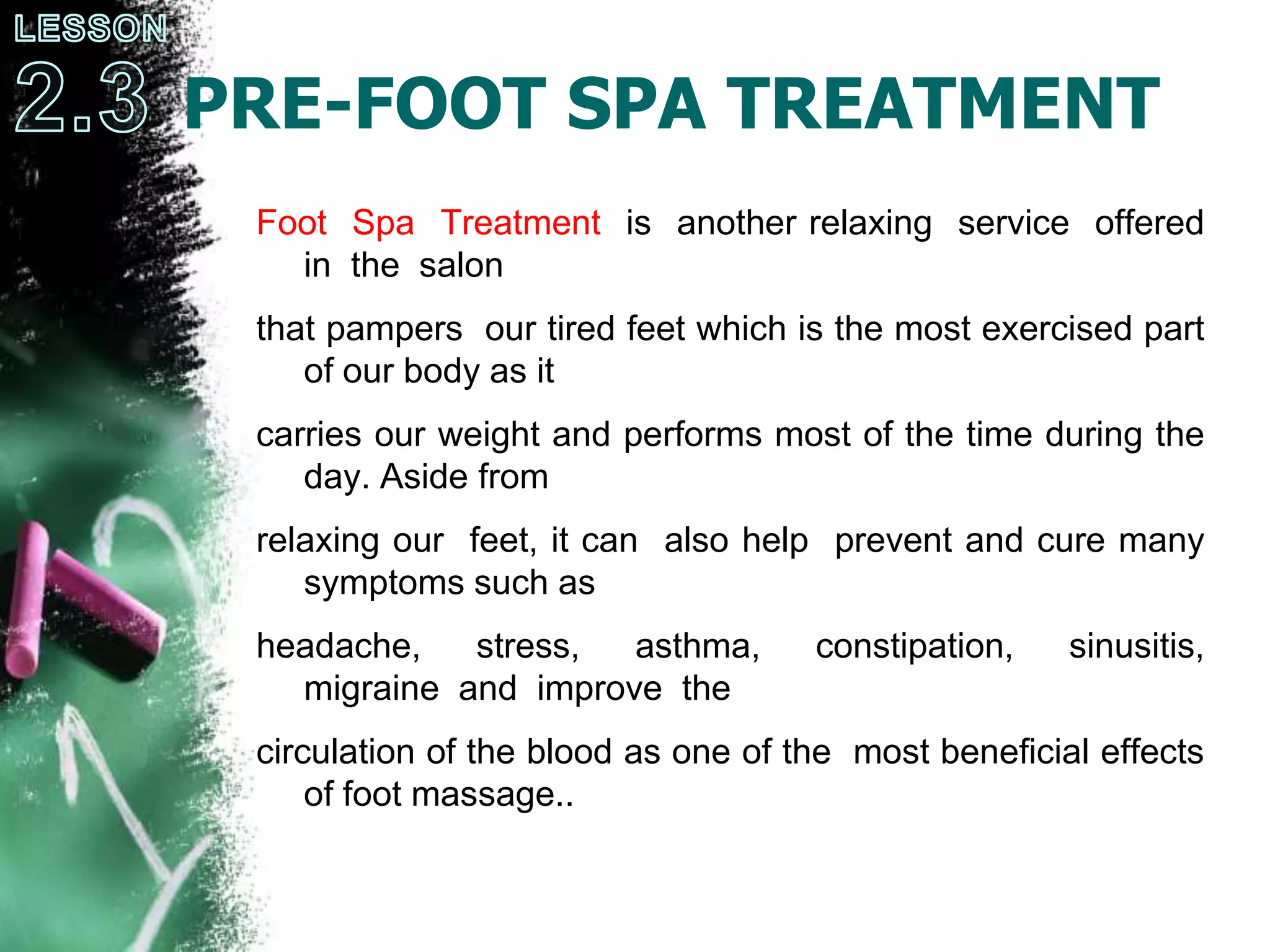 LESSON
2.3 PRE-FOOT SPA TREATMENT

Foot Spa Treatment is another relaxing service offered in the salon

that pampers our tired feet which is the most exercised part of our body as it

carries our weight and performs most of the time during the day. Aside from

relaxing our feet, it can also help prevent and cure many symptoms such as

headache, stress, asthma, constipation, sinusitis, migraine and improve the

circulation of the blood as one of the most beneficial effects of foot massage..